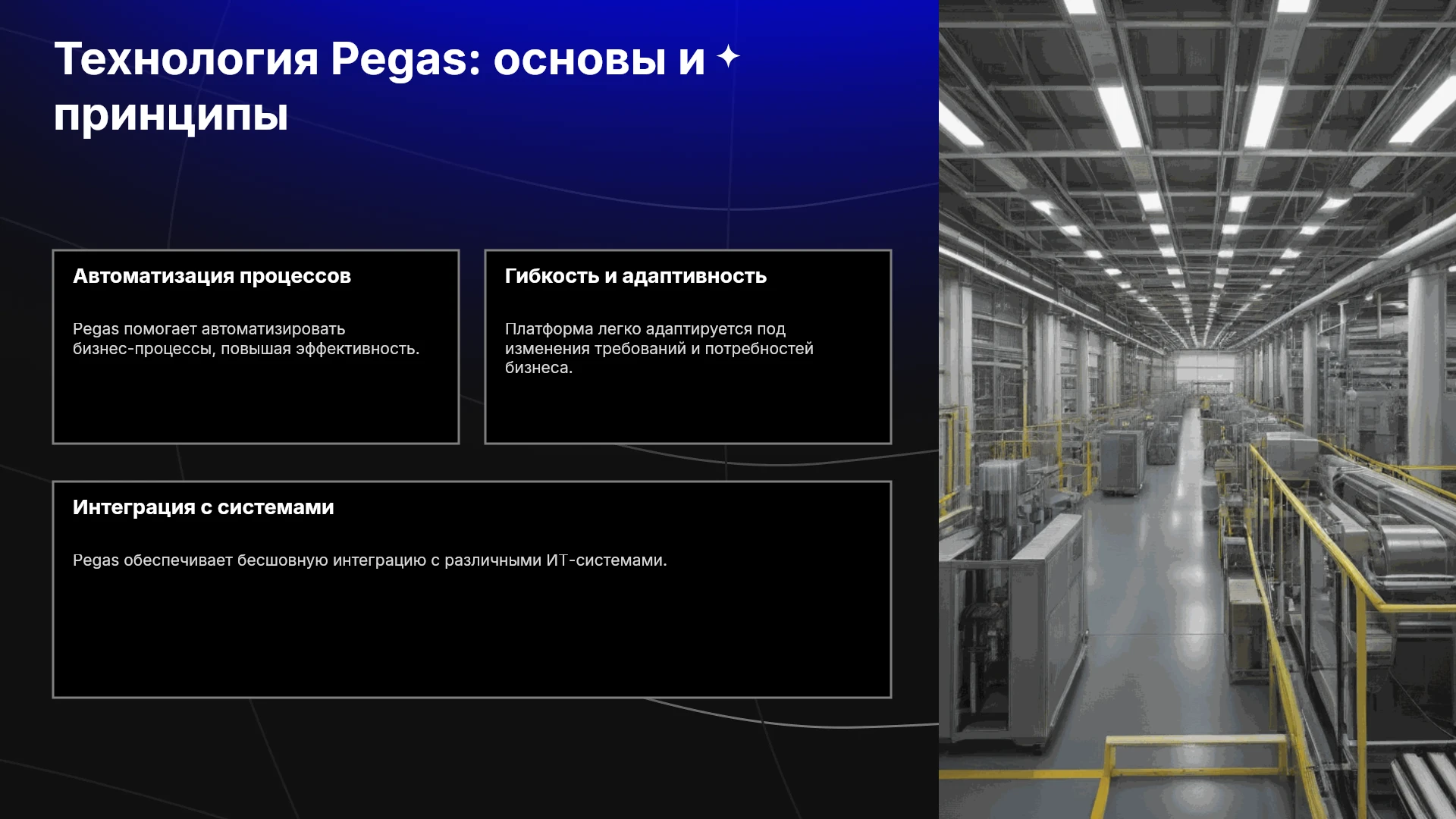 Технология Pegas: основы и принципы

Автоматизация процессов

Pegas помогает автоматизировать бизнес-процессы, повышая эффективность.

Гибкость и адаптивность

Платформа легко адаптируется под изменения требований и потребностей бизнеса.

Интеграция с системами

Pegas обеспечивает бесшовную интеграцию с различными ИТ-системами.